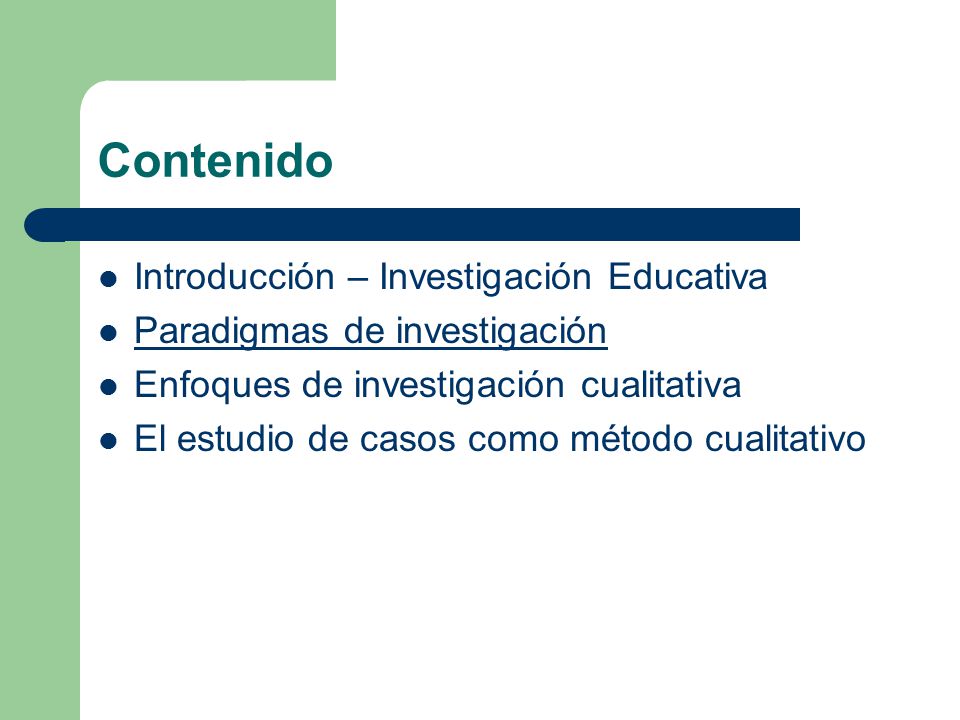 Contenido

- Introducción – Investigación Educativa
- Paradigmas de investigación
- Enfoques de investigación cualitativa
- El estudio de casos como método cualitativo